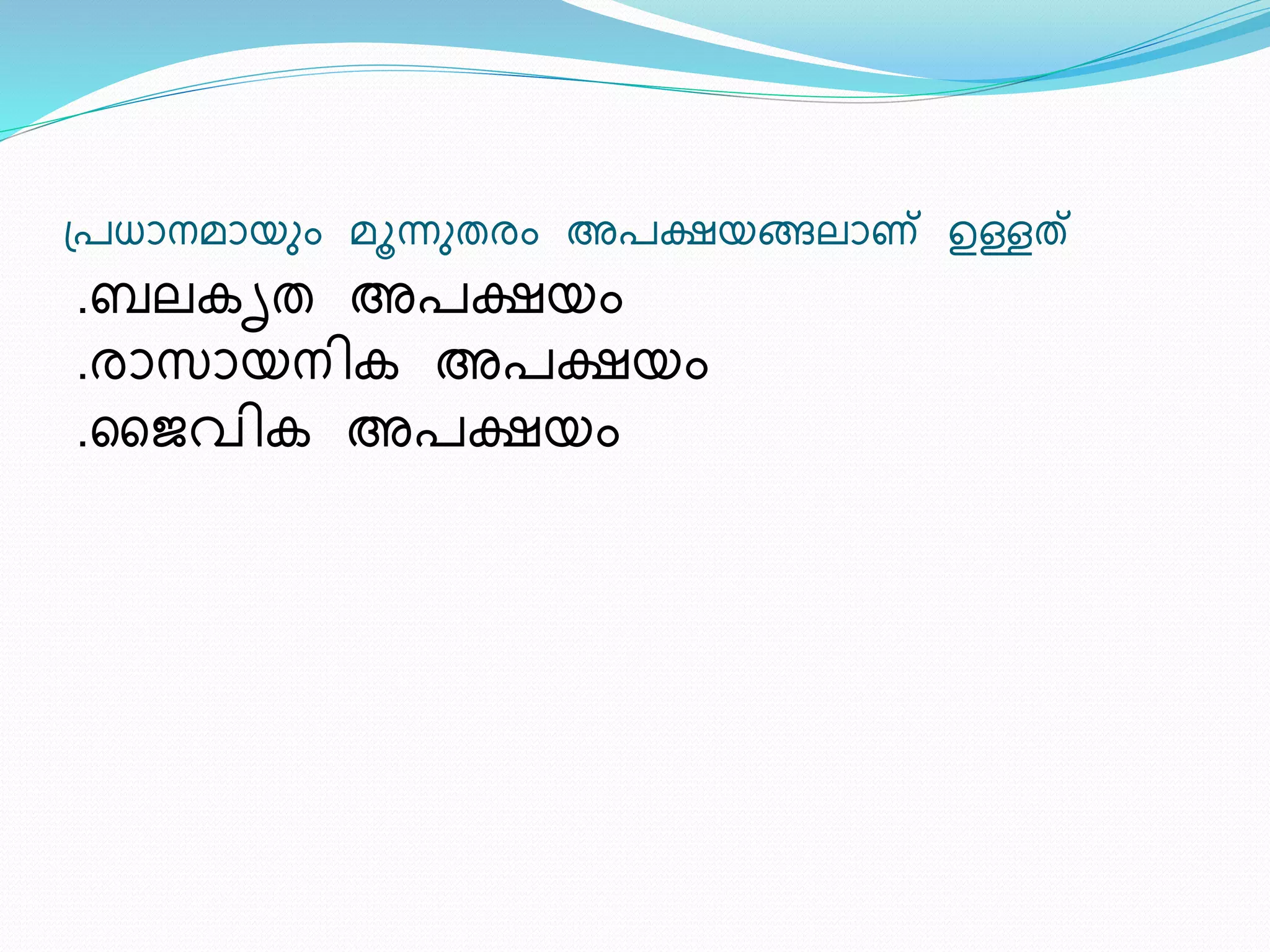 പ്രധാനമായും മൂന്നുതരം അപക്ഷയങ്ങലാണ് ഉള്ളത്

.ബലകൃത അപക്ഷയം
.രാസായനിക അപക്ഷയം
.ജൈവിക അപക്ഷയം